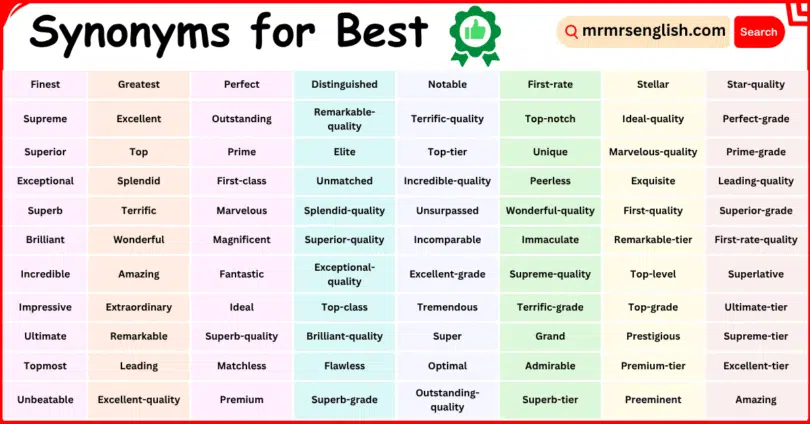 Synonyms for Best

mrmrsenglish.com

Search

| Finest | Greatest | Perfect | Distinguished | Notable | First-rate | Stellar | Star-quality |
|---|---|---|---|---|---|---|---|
| Supreme | Excellent | Outstanding | Remarkable-quality | Terrific-quality | Top-notch | Ideal-quality | Perfect-grade |
| Superior | Top | Prime | Elite | Top-tier | Unique | Marvelous-quality | Prime-grade |
| Exceptional | Splendid | First-class | Unmatched | Incredible-quality | Peerless | Exquisite | Leading-quality |
| Superb | Terrific | Marvelous | Splendid-quality | Unsurpassed | Wonderful-quality | First-quality | Superior-grade |
| Brilliant | Wonderful | Magnificent | Superior-quality | Incomparable | Immaculate | Remarkable-tier | First-rate-quality |
| Incredible | Amazing | Fantastic | Exceptional-quality | Excellent-grade | Supreme-quality | Top-level | Superlative |
| Impressive | Extraordinary | Ideal | Top-class | Tremendous | Terrific-grade | Top-grade | Ultimate-tier |
| Ultimate | Remarkable | Superb-quality | Brilliant-quality | Super | Grand | Prestigious | Supreme-tier |
| Topmost | Leading | Matchless | Flawless | Optimal | Admirable | Premium-tier | Excellent-tier |
| Unbeatable | Excellent-quality | Premium | Superb-grade | Outstanding-quality | Superb-tier | Preeminent | Amazing |